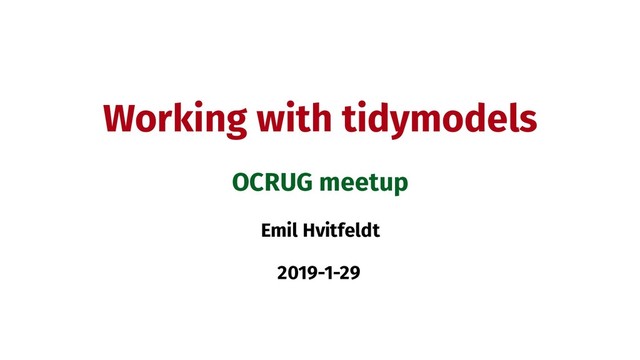 Working with tidymodels

OCRUG meetup

Emil Hvitfeldt

2019-1-29